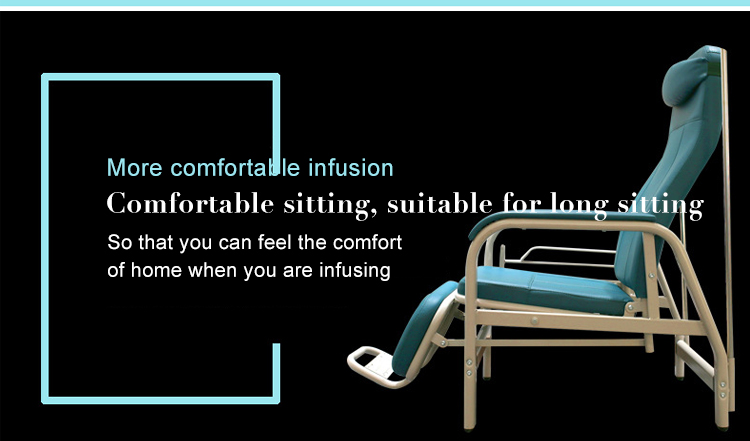 More comfortable infusion

Comfortable sitting, suitable for long sitting

So that you can feel the comfort of home when you are infusing